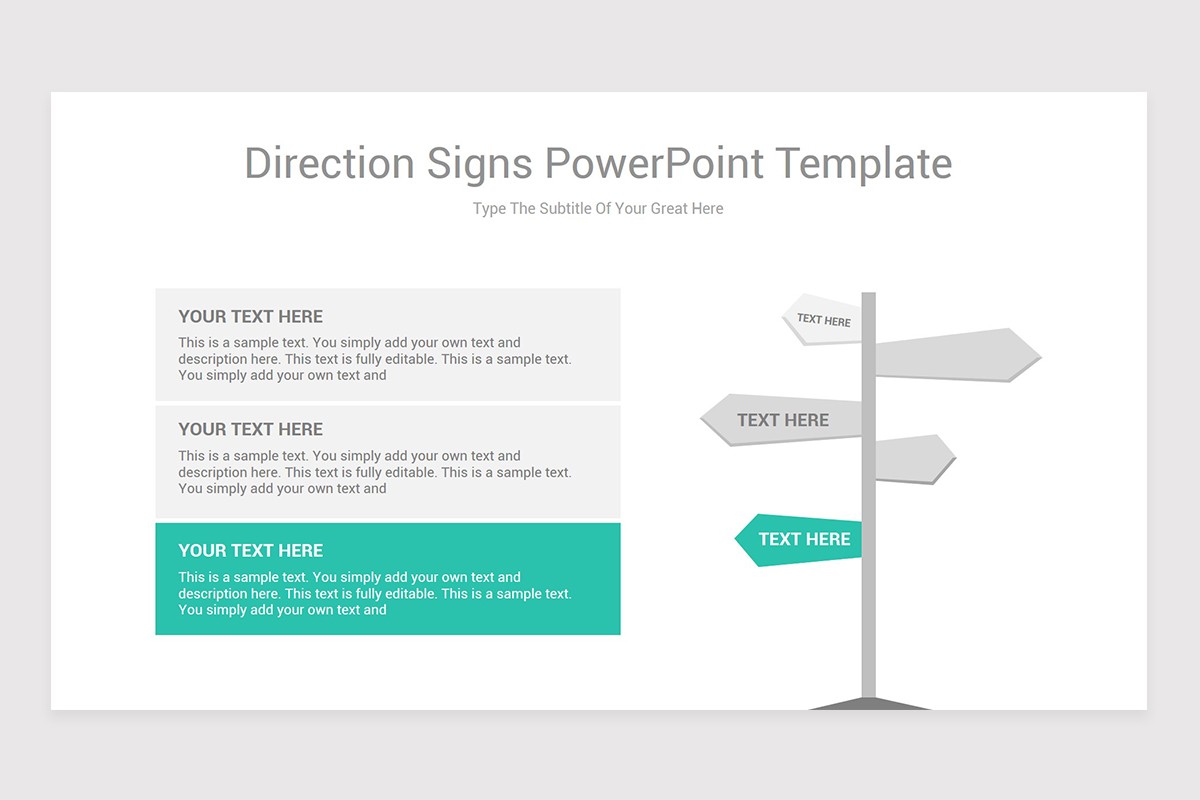 Direction Signs PowerPoint Template

Type The Subtitle Of Your Great Here

YOUR TEXT HERE

This is a sample text. You simply add your own text and description here. This text is fully editable. This is a sample text. You simply add your own text and

YOUR TEXT HERE

This is a sample text. You simply add your own text and description here. This text is fully editable. This is a sample text. You simply add your own text and

YOUR TEXT HERE

This is a sample text. You simply add your own text and description here. This text is fully editable. This is a sample text. You simply add your own text and

TEXT HERE

TEXT HERE

TEXT HERE